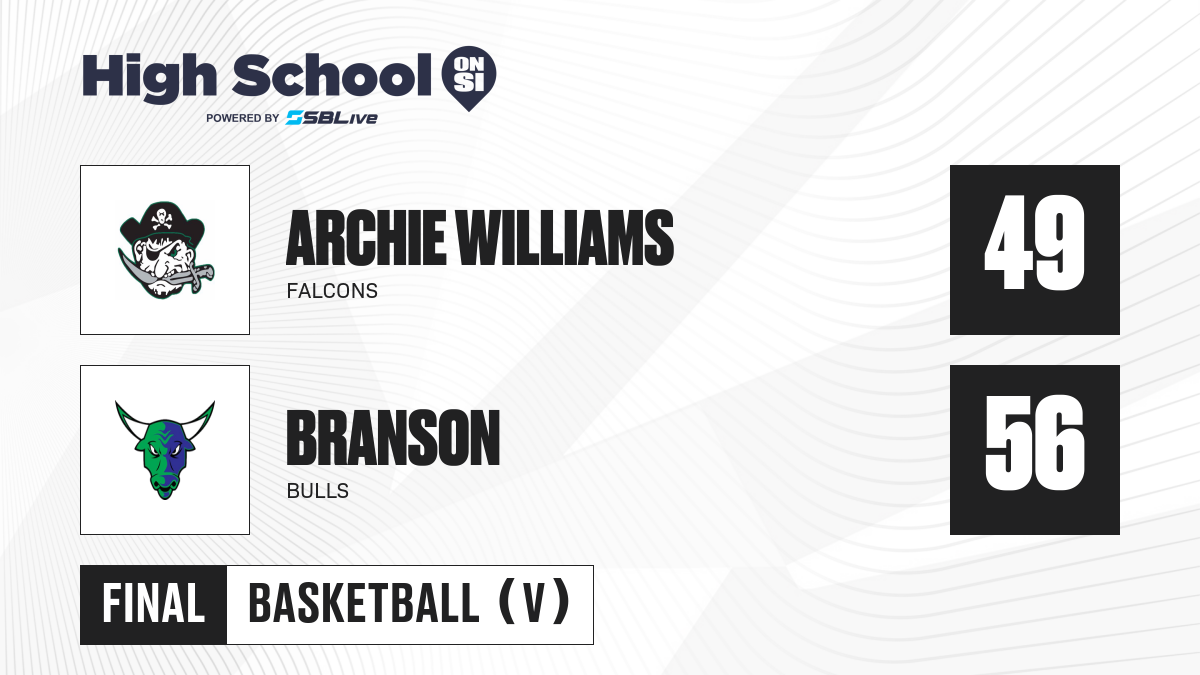 High School ON SI
POWERED BY SBLive

ARCHIE WILLIAMS
FALCONS
49

BRANSON
BULLS
56

FINAL
BASKETBALL (V)